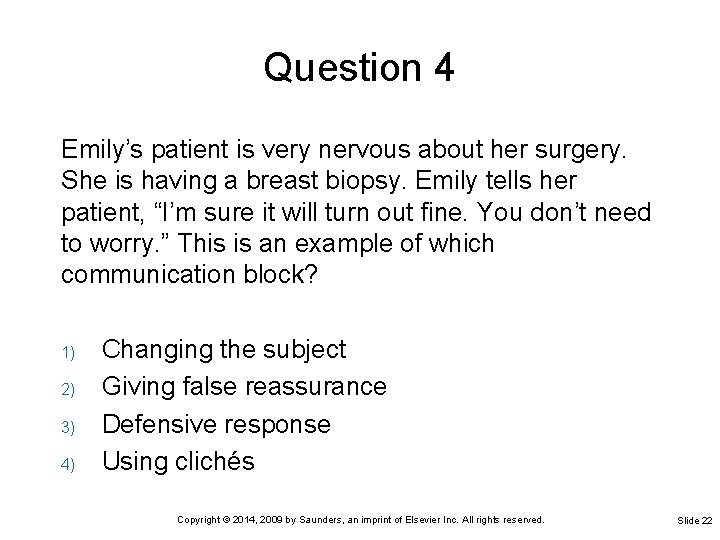 Question 4

Emily’s patient is very nervous about her surgery. She is having a breast biopsy. Emily tells her patient, “I’m sure it will turn out fine. You don’t need to worry.” This is an example of which communication block?

1) Changing the subject
2) Giving false reassurance
3) Defensive response
4) Using clichés

Copyright © 2014, 2009 by Saunders, an imprint of Elsevier Inc. All rights reserved.

Slide 22